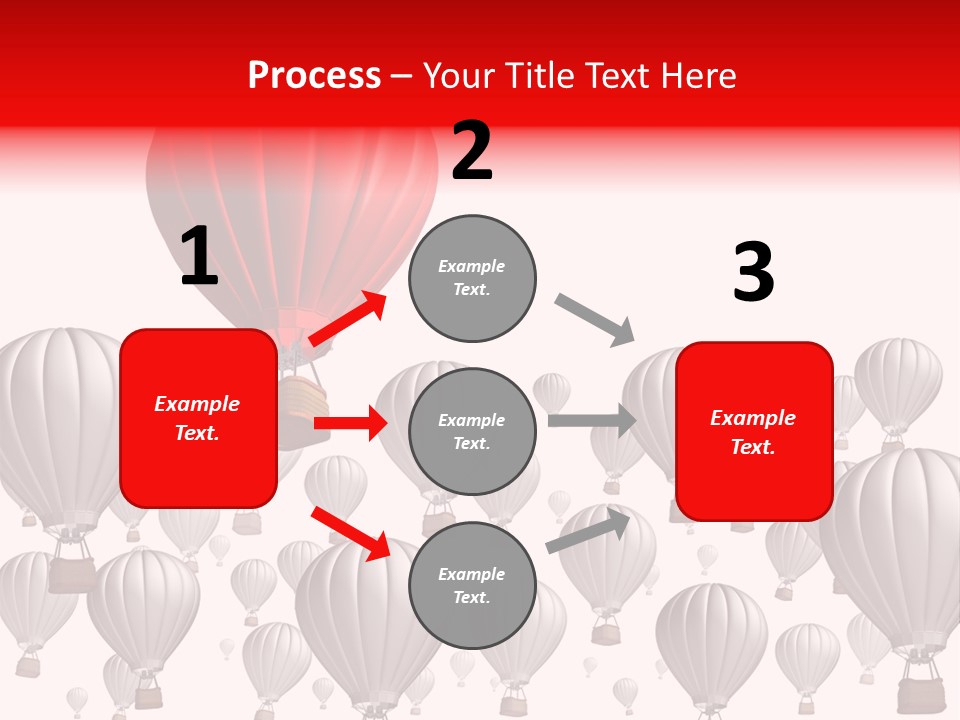 Process – Your Title Text Here

1

Example Text.

2

Example Text.

Example Text.

Example Text.

3

Example Text.